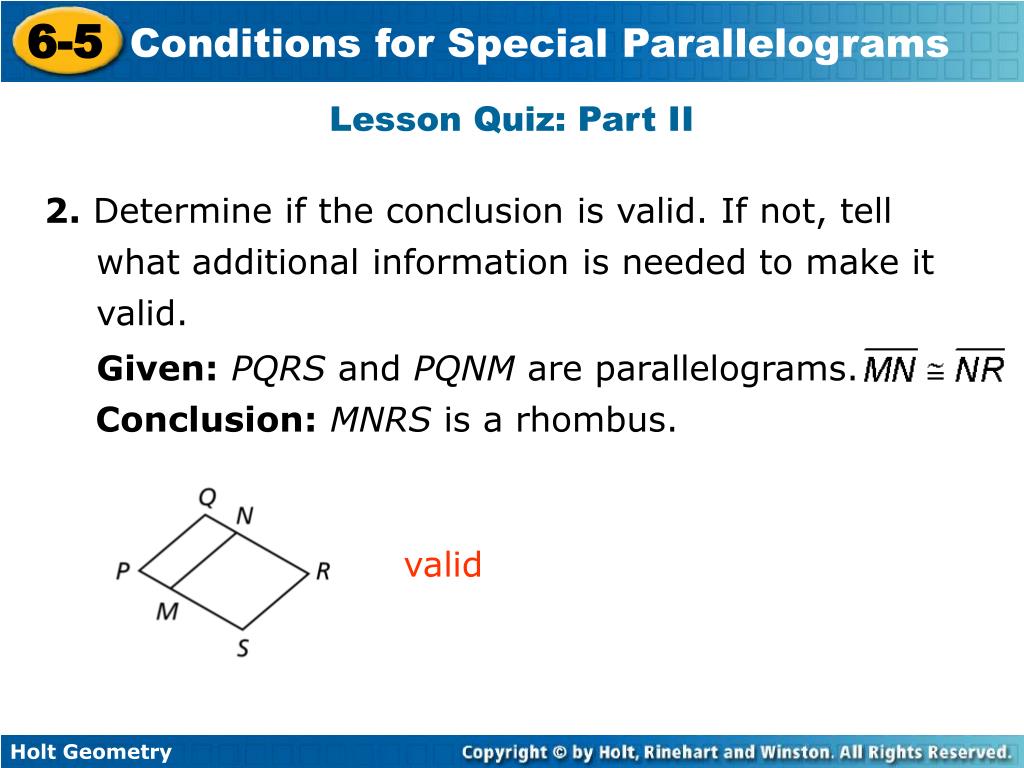 6-5 Conditions for Special Parallelograms

Lesson Quiz: Part II

2. Determine if the conclusion is valid. If not, tell what additional information is needed to make it valid.

Given: PQRS and PQNM are parallelograms. $\overline{MN} \cong \overline{NR}$

Conclusion: MNRS is a rhombus.

Q N P R M S

valid

Holt Geometry

Copyright © by Holt, Rinehart and Winston. All Rights Reserved.